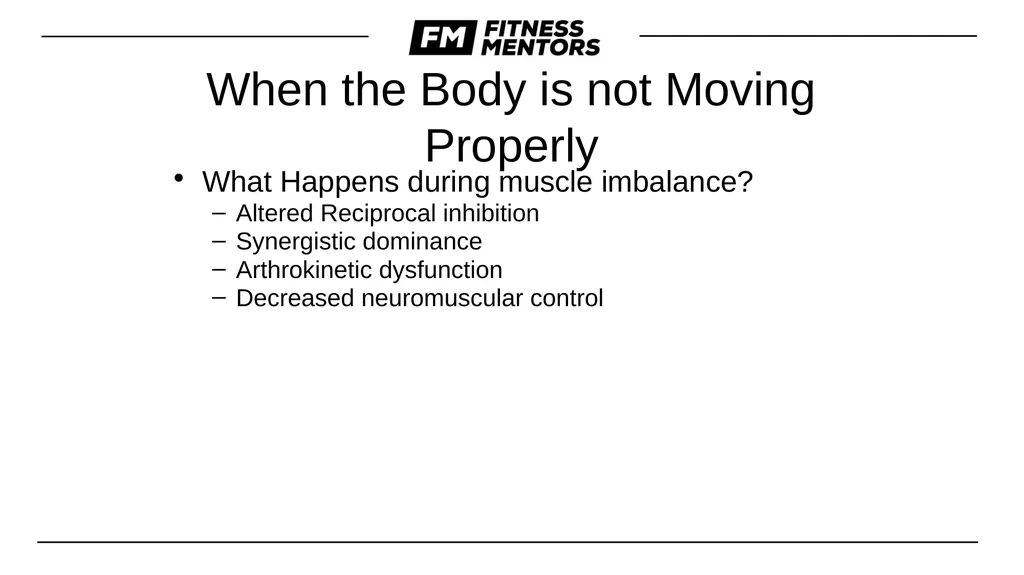 FM FITNESS MENTORS

When the Body is not Moving Properly

• What Happens during muscle imbalance?
– Altered Reciprocal inhibition
– Synergistic dominance
– Arthrokinetic dysfunction
– Decreased neuromuscular control